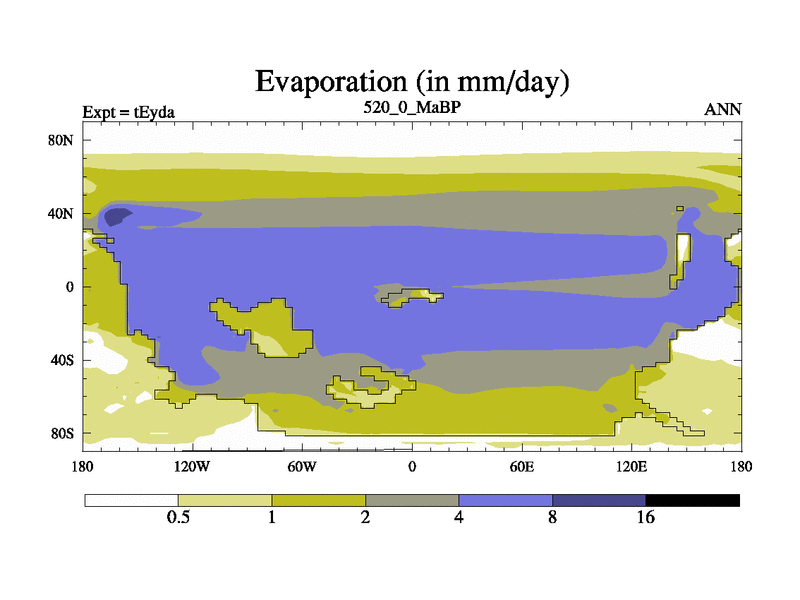 Evaporation (in mm/day)

Expt = tEyda
520_0_MaBP
ANN

80N
40N
0
40S
80S

180
120W
60W
0
60E
120E
180

0.5
1
2
4
8
16